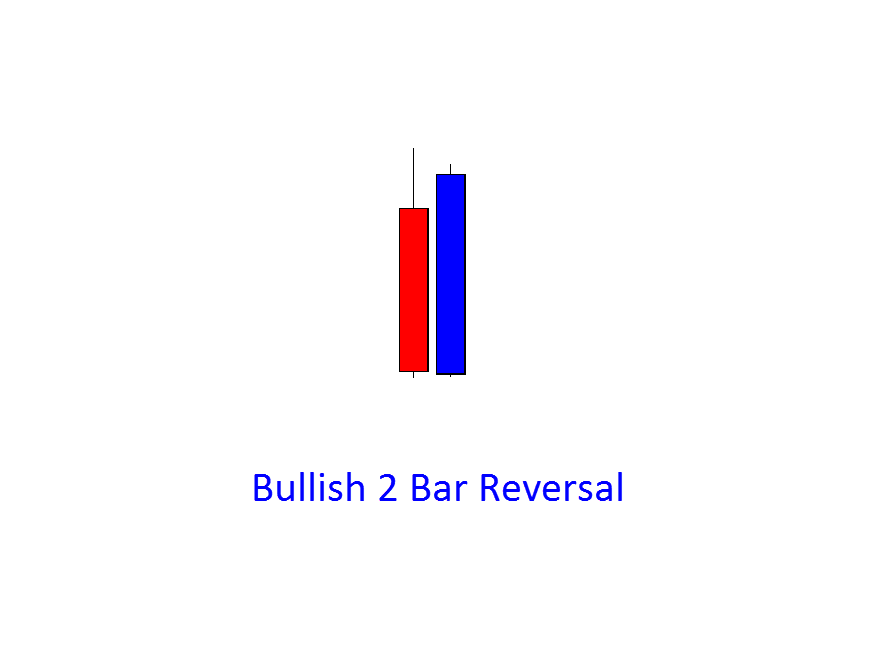 Bullish 2 Bar Reversal